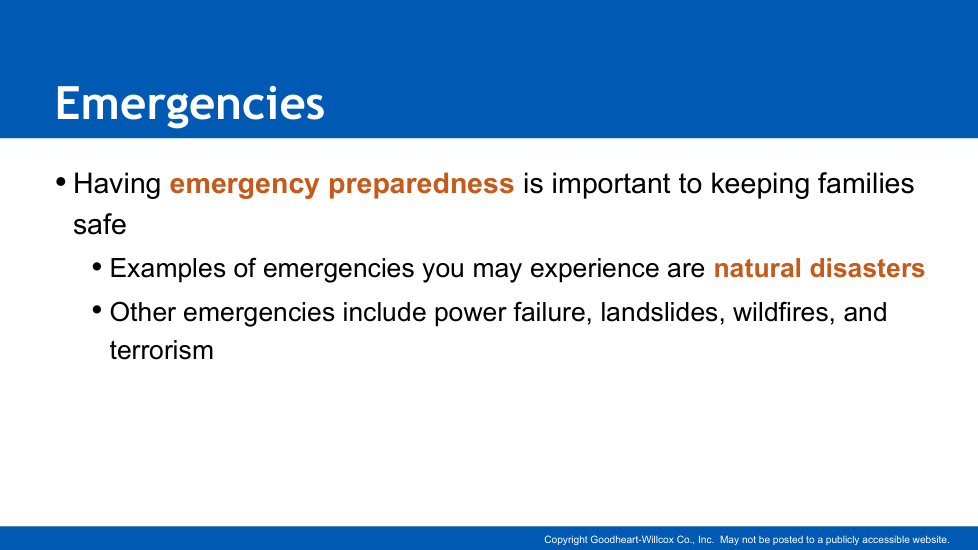 Emergencies

• Having emergency preparedness is important to keeping families safe

• Examples of emergencies you may experience are natural disasters

• Other emergencies include power failure, landslides, wildfires, and terrorism

Copyright Goodheart-Willcox Co., Inc. May not be posted to a publicly accessible website.